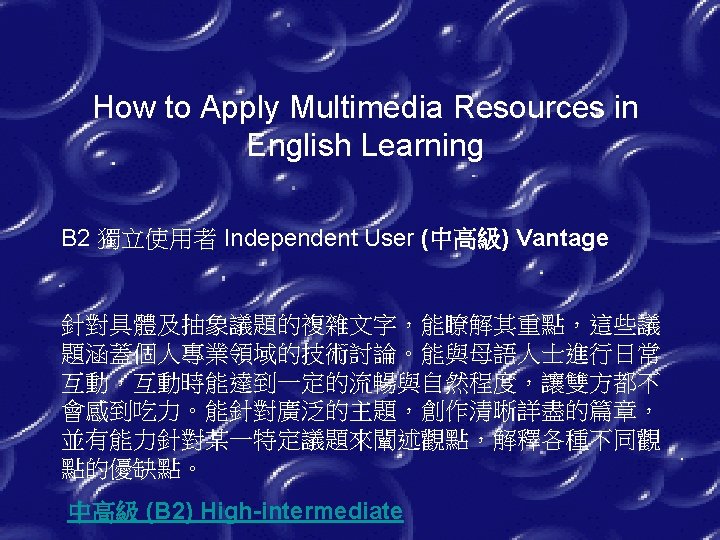 How to Apply Multimedia Resources in English Learning

B2 獨立使用者 Independent User (中高級) Vantage

針對具體及抽象議題的複雜文字，能瞭解其重點，這些議題涵蓋個人專業領域的技術討論。能與母語人士進行日常互動，互動時能達到一定的流暢與自然程度，讓雙方都不會感到吃力。能針對廣泛的主題，創作清晰詳盡的篇章，並有能力針對某一特定議題來闡述觀點，解釋各種不同觀點的優缺點。

中高級 (B2) High-intermediate